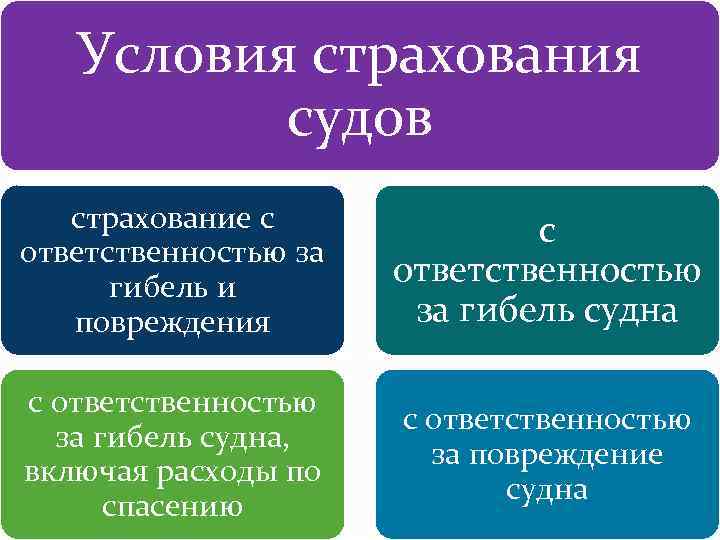 Условия страхования судов

страхование с ответственностью за гибель и повреждения

с ответственностью за гибель судна

с ответственностью за гибель судна, включая расходы по спасению

с ответственностью за повреждение судна